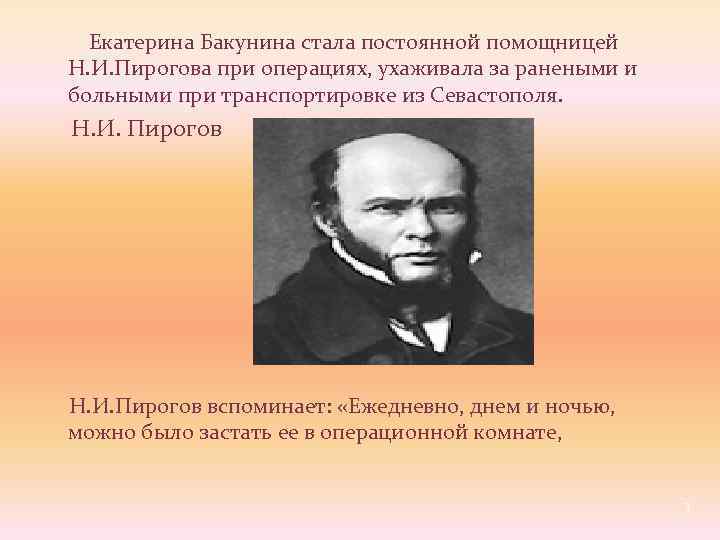 Екатерина Бакунина стала постоянной помощницей Н.И.Пирогова при операциях, ухаживала за ранеными и больными при транспортировке из Севастополя.

Н.И. Пирогов

Н.И.Пирогов вспоминает: «Ежедневно, днем и ночью, можно было застать ее в операционной комнате,

7